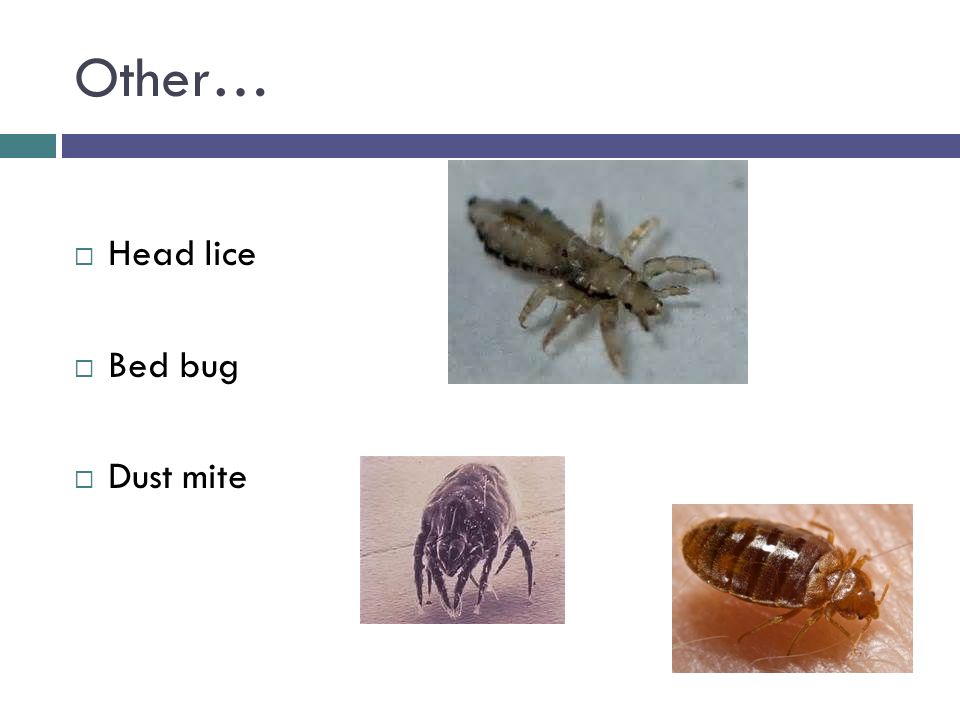 Other…

□ Head lice

□ Bed bug

□ Dust mite